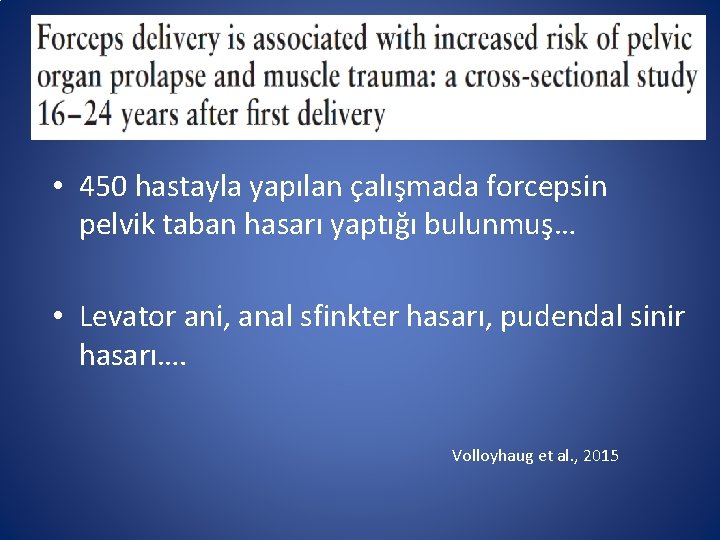 Forceps delivery is associated with increased risk of pelvic organ prolapse and muscle trauma: a cross-sectional study 16–24 years after first delivery

• 450 hastayla yapılan çalışmada forcepsin pelvik taban hasarı yaptığı bulunmuş...

• Levator ani, anal sfinkter hasarı, pudendal sinir hasarı....

Volloyhaug et al., 2015